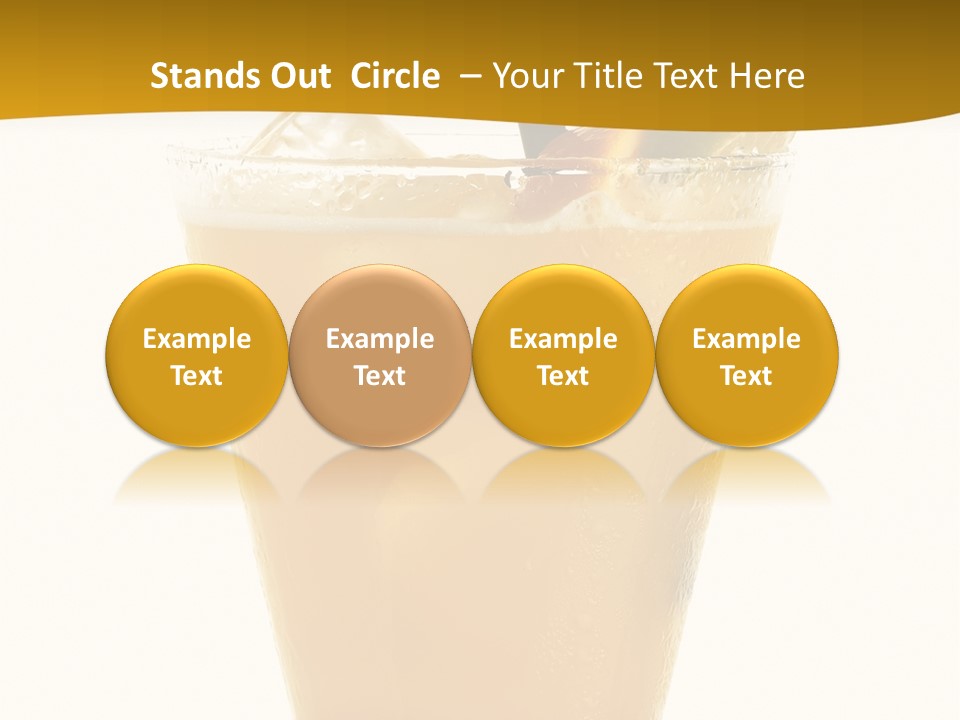 Stands Out Circle – Your Title Text Here

Example Text

Example Text

Example Text

Example Text